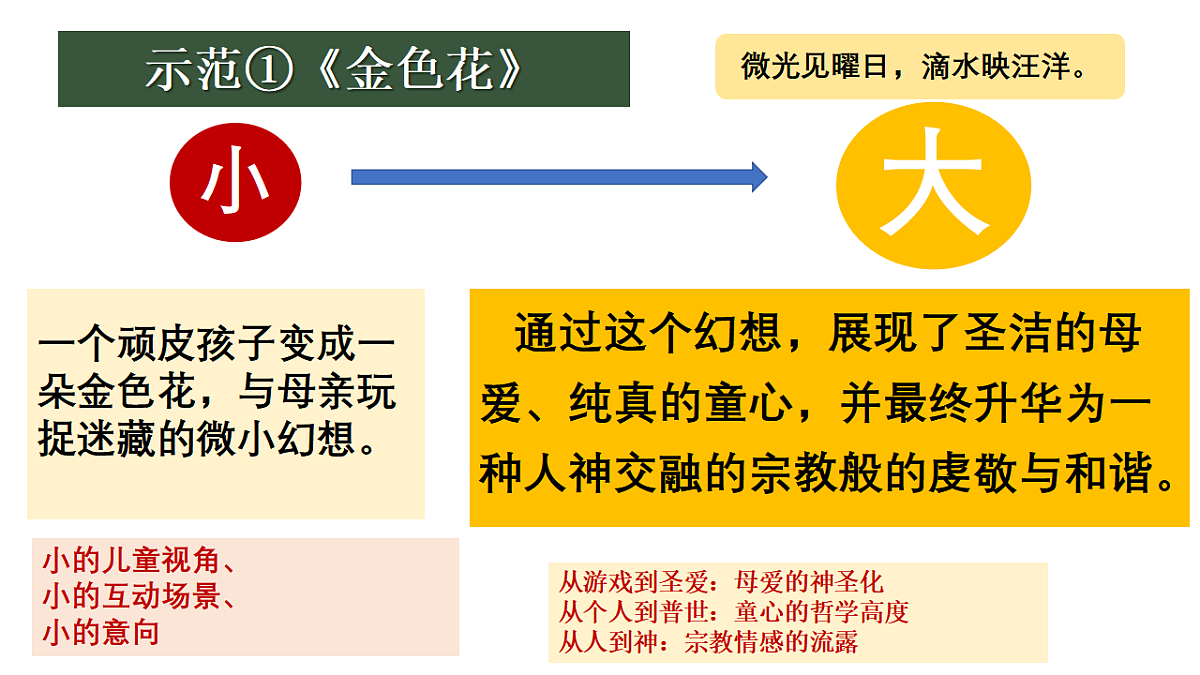 示范①《金色花》

微光见曜日，滴水映汪洋。

小

大

一个顽皮孩子变成一朵金色花，与母亲玩捉迷藏的微小幻想。

通过这个幻想，展现了圣洁的母爱、纯真的童心，并最终升华为一种人神交融的宗教般的虔敬与和谐。

小的儿童视角、
小的互动场景、
小的意向

从游戏到圣爱：母爱的神圣化
从个人到普世：童心的哲学高度
从人到神：宗教情感的流露